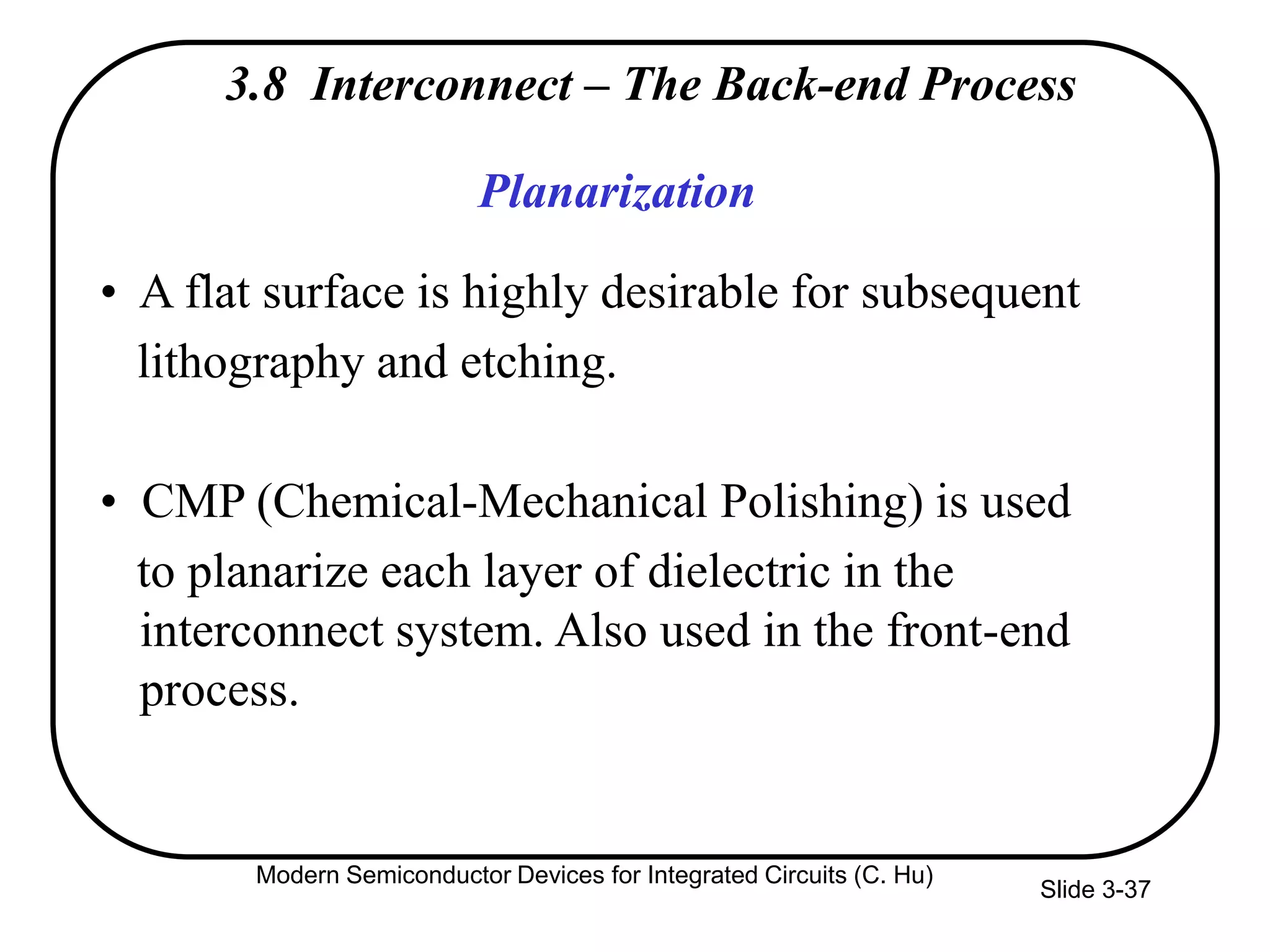 3.8 Interconnect – The Back-end Process

Planarization

• A flat surface is highly desirable for subsequent lithography and etching.

• CMP (Chemical-Mechanical Polishing) is used to planarize each layer of dielectric in the interconnect system. Also used in the front-end process.

Modern Semiconductor Devices for Integrated Circuits (C. Hu)

Slide 3-37